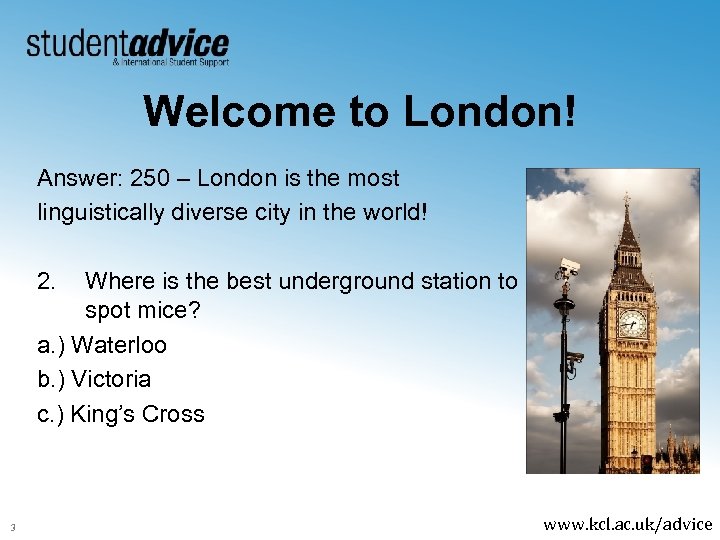 studentadvice
& International Student Support

Welcome to London!

Answer: 250 – London is the most linguistically diverse city in the world!

2. Where is the best underground station to spot mice?

a.) Waterloo

b.) Victoria

c.) King's Cross

3

www.kcl.ac.uk/advice